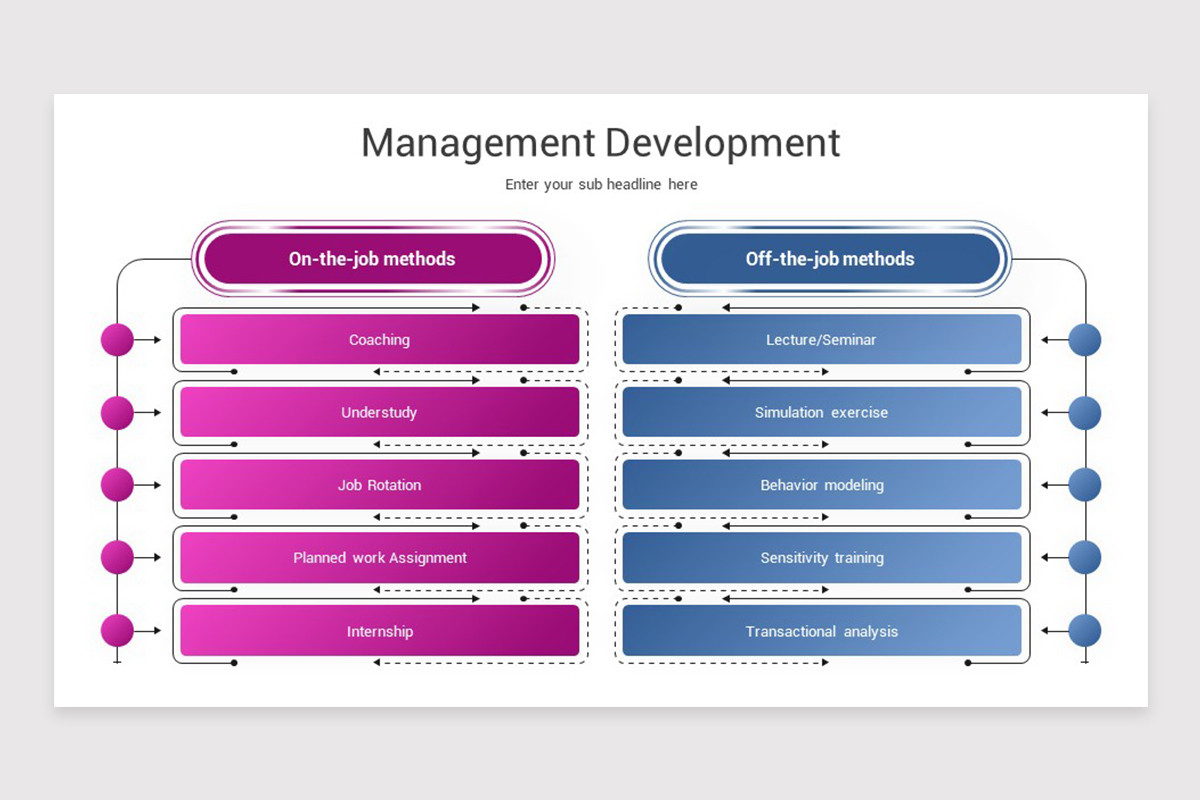 Management Development

Enter your sub headline here

On-the-job methods

Coaching

Understudy

Job Rotation

Planned work Assignment

Internship

Off-the-job methods

Lecture/Seminar

Simulation exercise

Behavior modeling

Sensitivity training

Transactional analysis